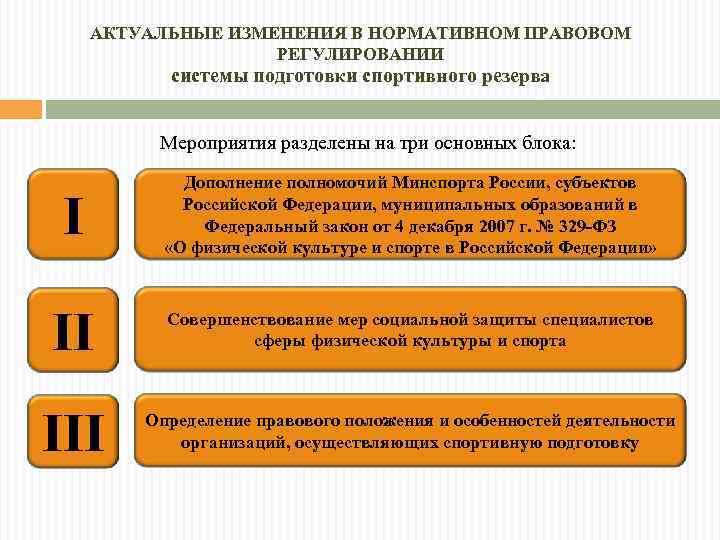 АКТУАЛЬНЫЕ ИЗМЕНЕНИЯ В НОРМАТИВНОМ ПРАВОВОМ РЕГУЛИРОВАНИИ
системы подготовки спортивного резерва

Мероприятия разделены на три основных блока:

I

Дополнение полномочий Минспорта России, субъектов Российской Федерации, муниципальных образований в Федеральный закон от 4 декабря 2007 г. № 329-ФЗ «О физической культуре и спорте в Российской Федерации»

II

Совершенствование мер социальной защиты специалистов сферы физической культуры и спорта

III

Определение правового положения и особенностей деятельности организаций, осуществляющих спортивную подготовку